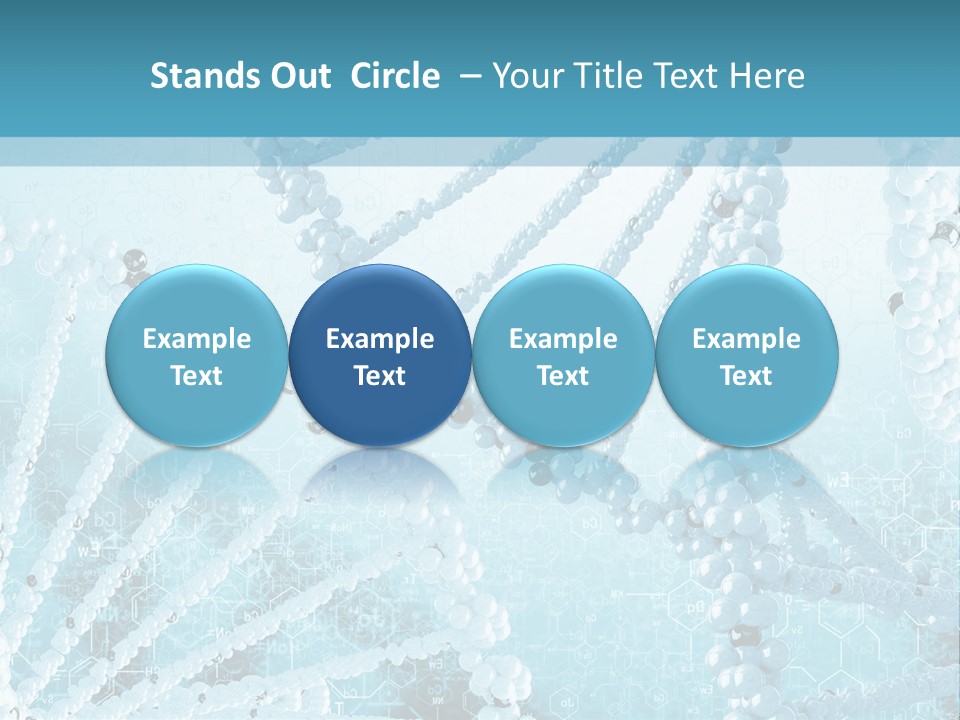 Stands Out Circle – Your Title Text Here

Example Text

Example Text

Example Text

Example Text